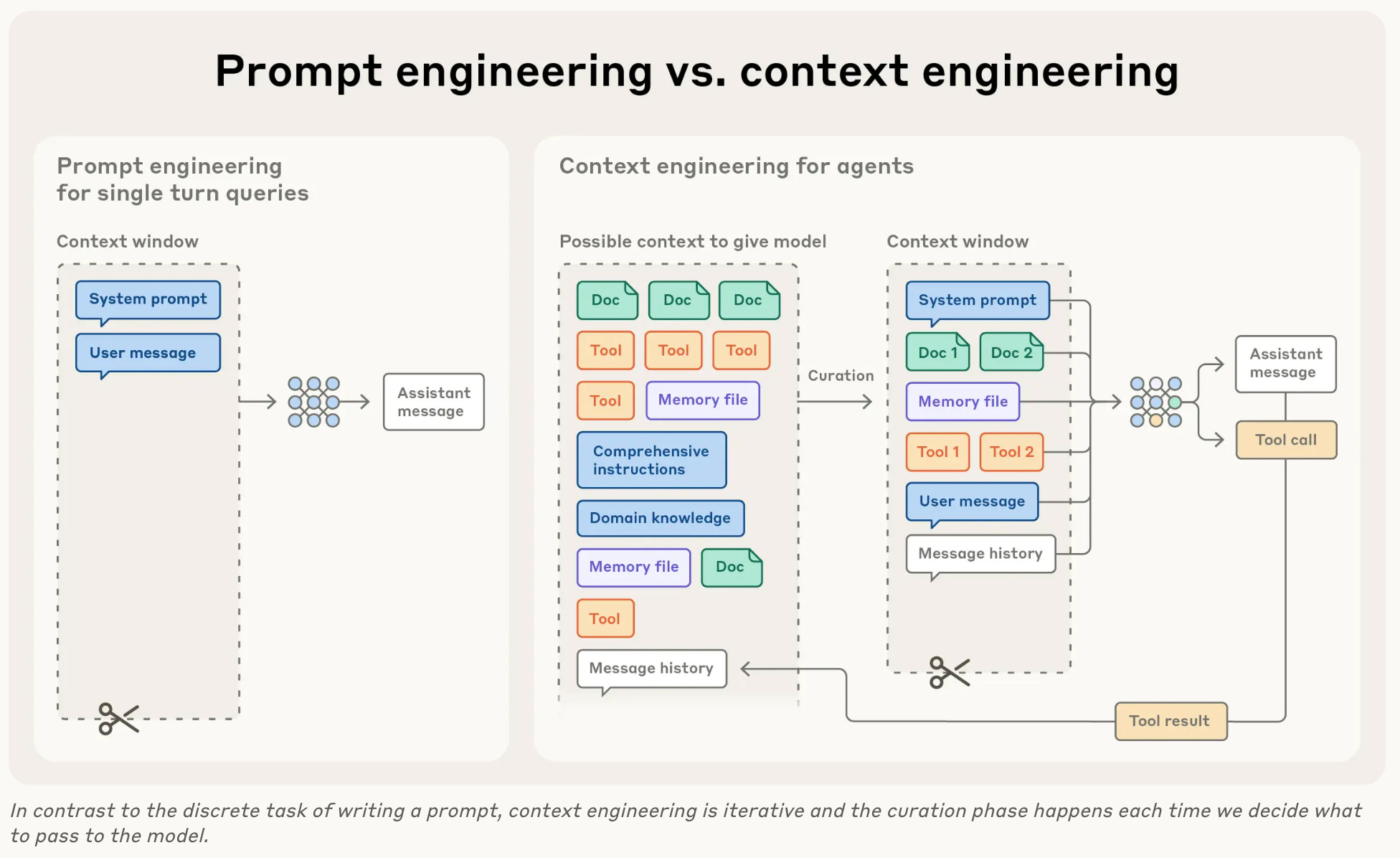 Prompt engineering vs. context engineering

Prompt engineering for single turn queries

Context window

System prompt

User message

Assistant message

Context engineering for agents

Possible context to give model

Doc Doc Doc

Tool Tool Tool

Tool Memory file

Comprehensive instructions

Domain knowledge

Memory file Doc

Tool

Message history

Curation

Context window

System prompt

Doc 1 Doc 2

Memory file

Tool 1 Tool 2

User message

Message history

Assistant message

Tool call

Tool result

In contrast to the discrete task of writing a prompt, context engineering is iterative and the curation phase happens each time we decide what to pass to the model.